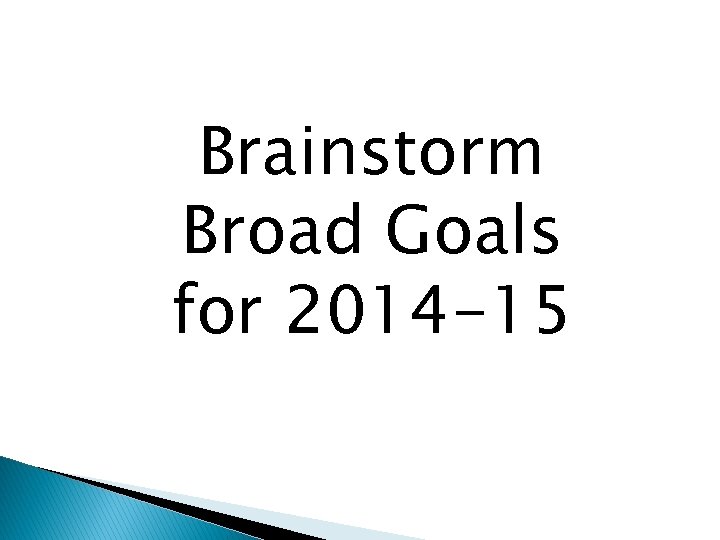 Brainstorm
Broad Goals
for 2014-15